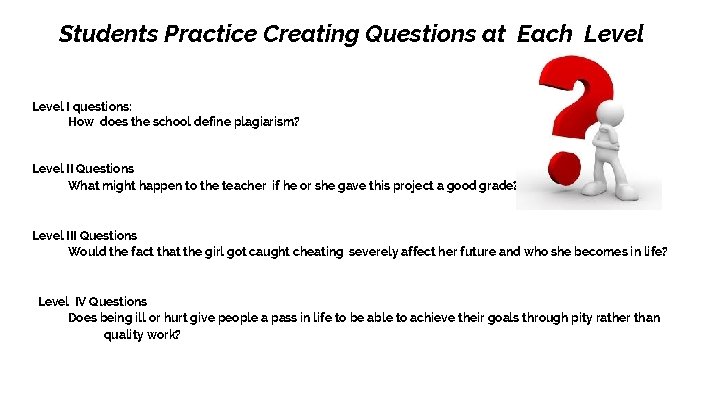 Students Practice Creating Questions at Each Level

Level I questions:
How does the school define plagiarism?

Level II Questions
What might happen to the teacher if he or she gave this project a good grade?

Level III Questions
Would the fact that the girl got caught cheating severely affect her future and who she becomes in life?

Level IV Questions
Does being ill or hurt give people a pass in life to be able to achieve their goals through pity rather than quality work?